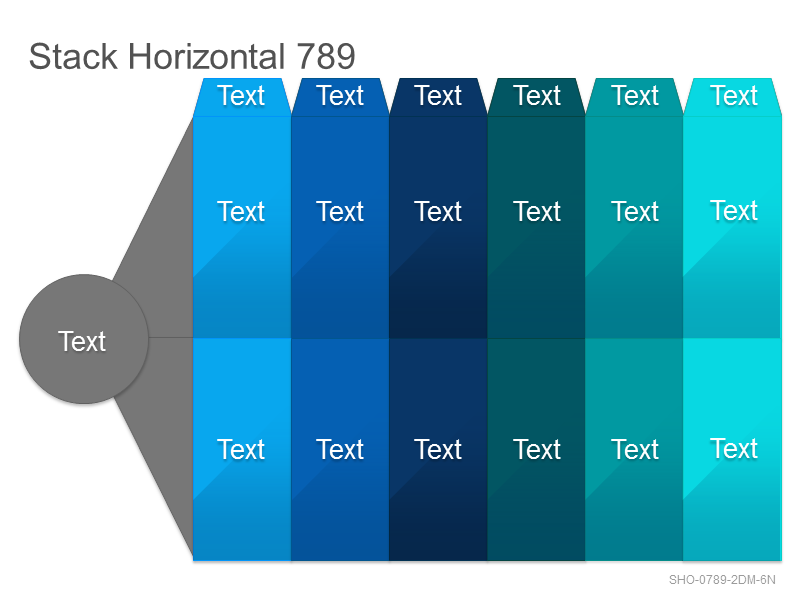 Stack Horizontal 789

Text

| Text | Text | Text | Text | Text | Text |
|---|---|---|---|---|---|
| Text | Text | Text | Text | Text | Text |
| Text | Text | Text | Text | Text | Text |

SHO-0789-2DM-6N